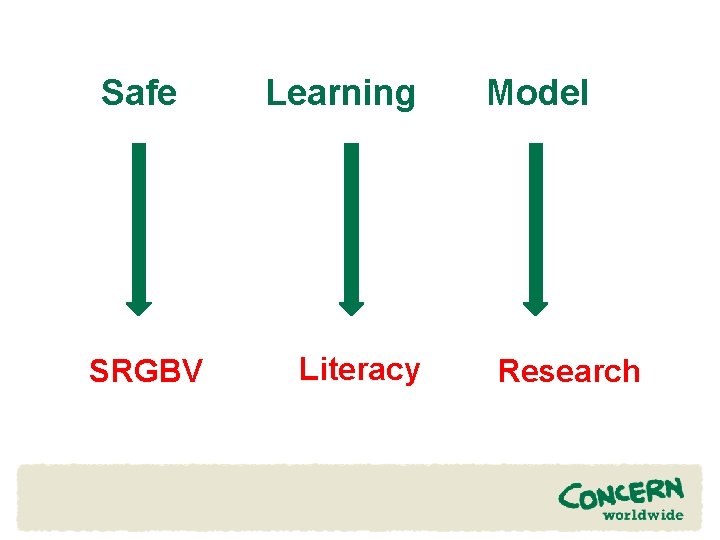 Safe Learning Model

SRGBV Literacy Research

CONCERN
worldwide